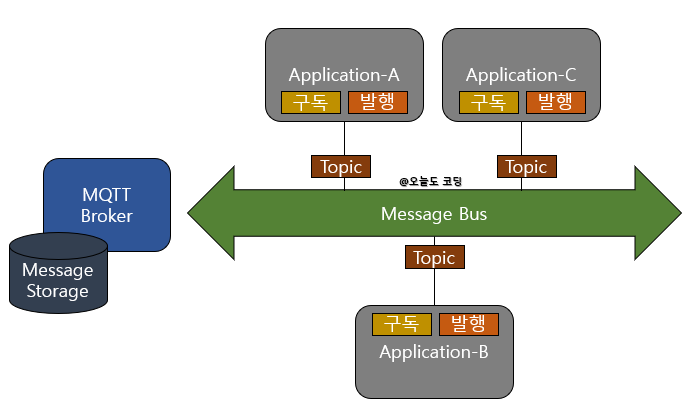 Application-A
구독 발행

Application-C
구독 발행

Topic

Topic

@오늘도 코딩

MQTT Broker

Message Storage

Message Bus

Topic

구독 발행
Application-B